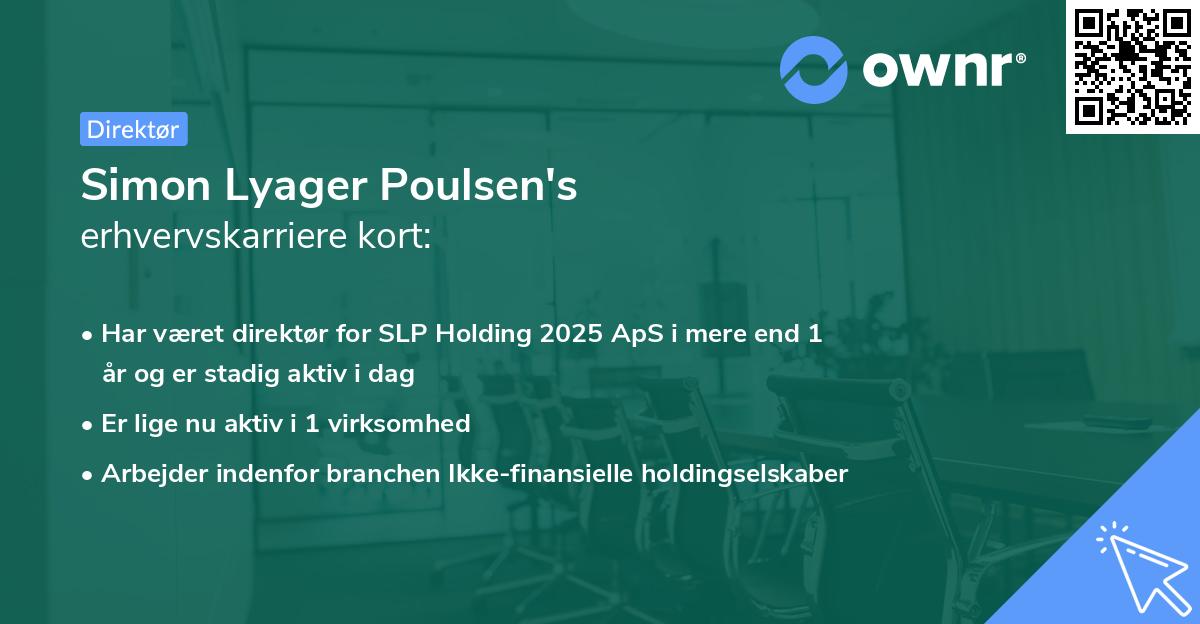 ownr®

Direktør

Simon Lyager Poulsen's
erhvervskarriere kort:

• Har været direktør for SLP Holding 2025 ApS i mere end 1 år og er stadig aktiv i dag
• Er lige nu aktiv i 1 virksomhed
• Arbejder indenfor branchen Ikke-finansielle holdingselskaber